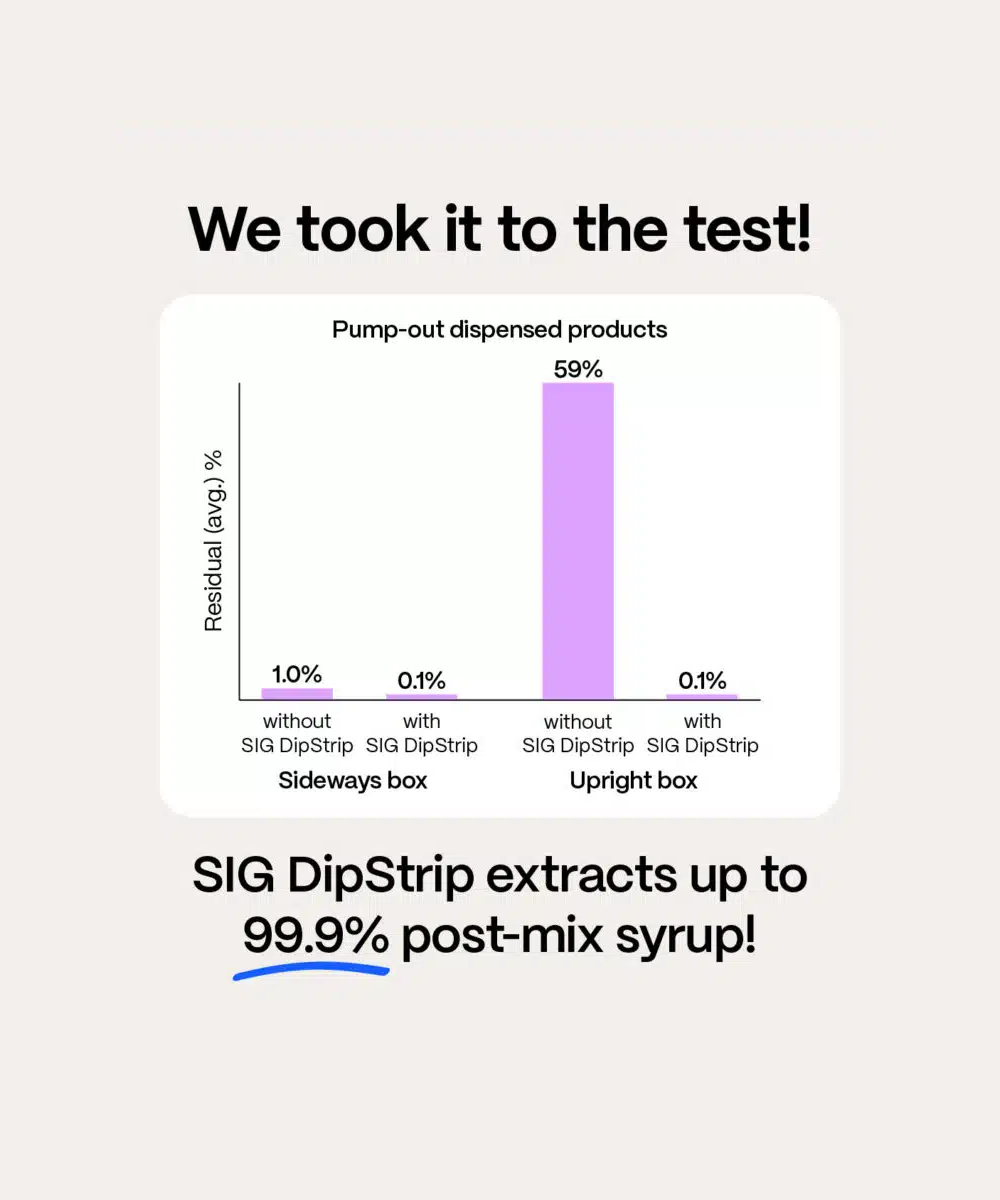 We took it to the test!

Pump-out dispensed products

Residual (avg.) %

59%

1.0%

0.1%

0.1%

without SIG DipStrip

with SIG DipStrip

without SIG DipStrip

with SIG DipStrip

Sideways box

Upright box

SIG DipStrip extracts up to 99.9% post-mix syrup!